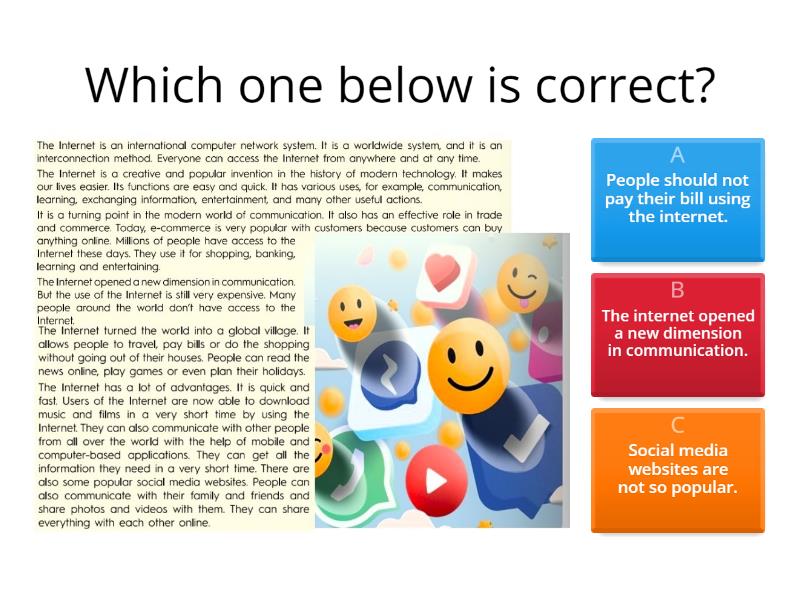 Which one below is correct?

The Internet is an international computer network system. It is a worldwide system, and it is an interconnection method. Everyone can access the Internet from anywhere and at any time.

The Internet is a creative and popular invention in the history of modern technology. It makes our lives easier. Its functions are easy and quick. It has various uses, for example, communication, learning, exchanging information, entertainment, and many other useful actions.

It is a turning point in the modern world of communication. It also has an effective role in trade and commerce. Today, e-commerce is very popular with customers because customers can buy anything online. Millions of people have access to the Internet these days. They use it for shopping, banking, learning and entertaining.

The Internet opened a new dimension in communication. But the use of the Internet is still very expensive. Many people around the world don't have access to the Internet.

The Internet turned the world into a global village. It allows people to travel, pay bills or do the shopping without going out of their houses. People can read the news online, play games or even plan their holidays.

The Internet has a lot of advantages. It is quick and fast. Users of the Internet are now able to download music and films in a very short time by using the Internet. They can also communicate with other people from all over the world with the help of mobile and computer-based applications. They can get all the information they need in a very short time. There are also some popular social media websites. People can also communicate with their family and friends and share photos and videos with them. They can share everything with each other online.

A
People should not pay their bill using the internet.

B
The internet opened a new dimension in communication.

C
Social media websites are not so popular.